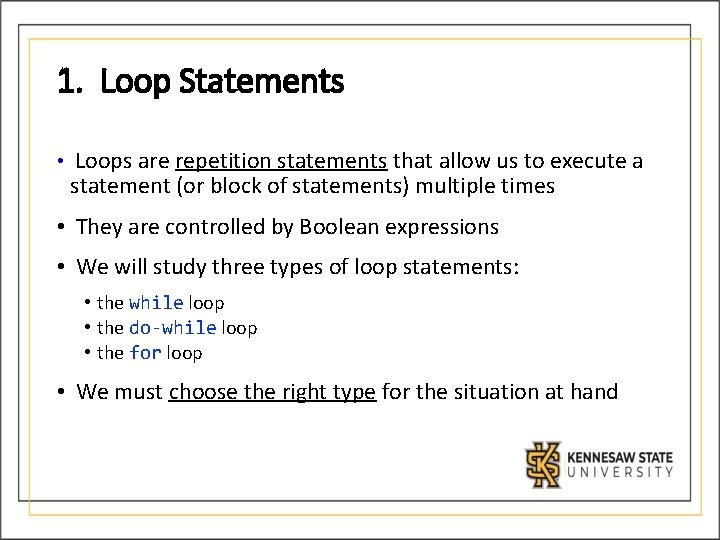 1. Loop Statements

• Loops are repetition statements that allow us to execute a statement (or block of statements) multiple times

• They are controlled by Boolean expressions

• We will study three types of loop statements:

• the while loop
• the do-while loop
• the for loop

• We must choose the right type for the situation at hand

KENNESAW STATE UNIVERSITY